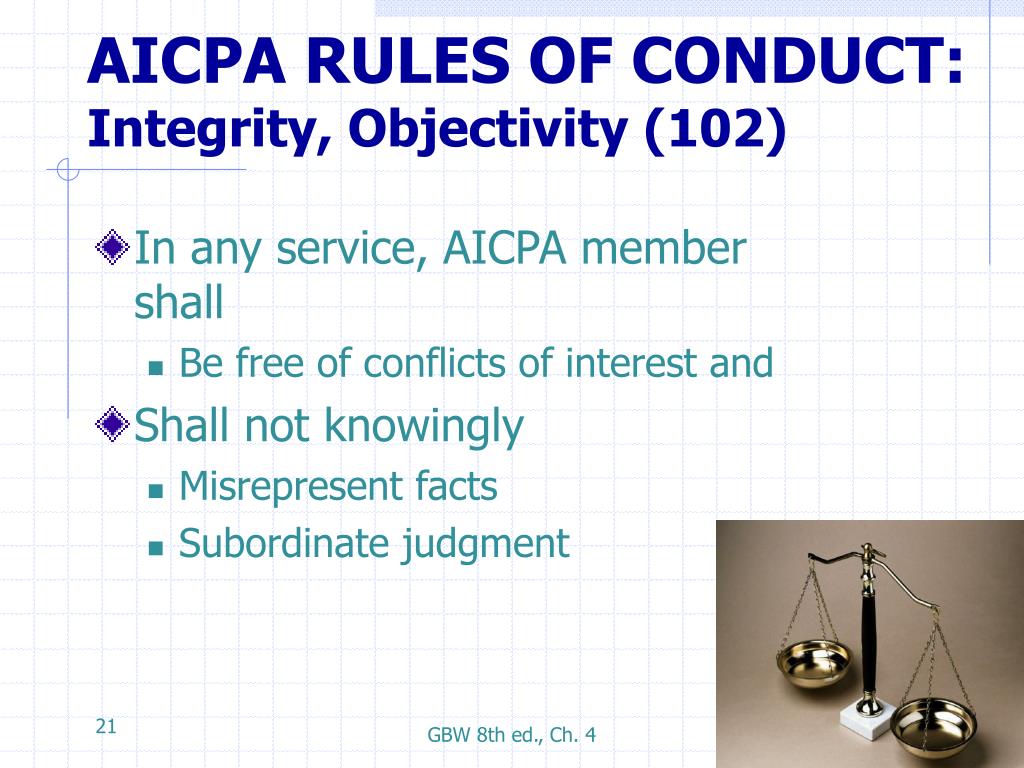 AICPA RULES OF CONDUCT:
Integrity, Objectivity (102)

In any service, AICPA member shall

Be free of conflicts of interest and

Shall not knowingly

Misrepresent facts

Subordinate judgment

21

GBW 8th ed., Ch. 4